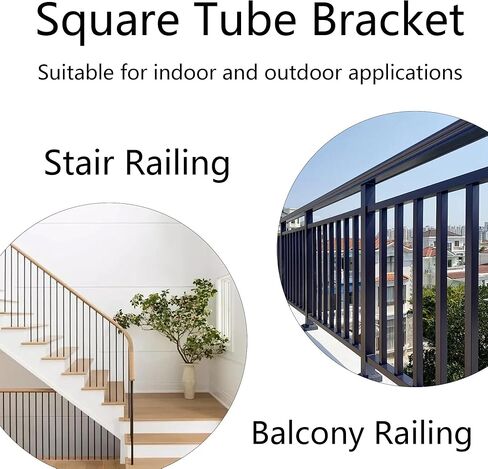 Square Tube Bracket

Suitable for indoor and outdoor applications

Stair Railing

Balcony Railing